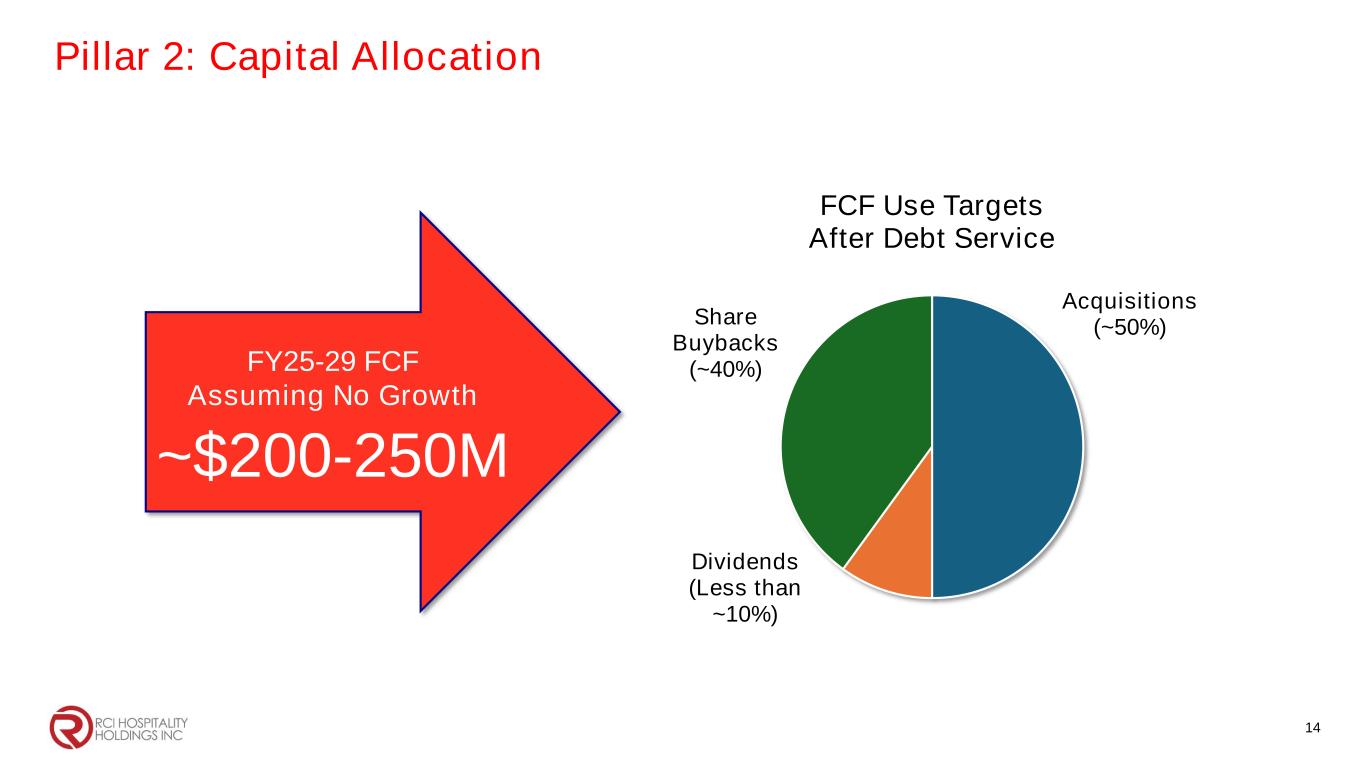 Pillar 2: Capital Allocation

FY25-29 FCF
Assuming No Growth
~$200-250M

FCF Use Targets
After Debt Service

Share
Buybacks
(~40%)

Acquisitions
(~50%)

Dividends
(Less than
~10%)

RCI HOSPITALITY
HOLDINGS INC

14